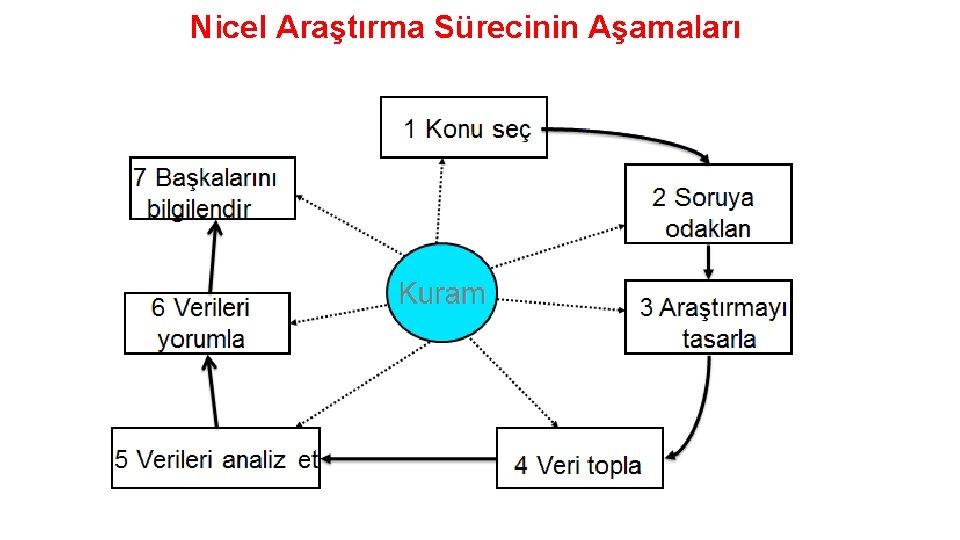 Nicel Araştırma Sürecinin Aşamaları

1 Konu seç

2 Soruya odaklan

3 Araştırmayı tasarla

4 Veri topla

5 Verileri analiz et

6 Verileri yorumla

7 Başkalarını bilgilendir

Kuram